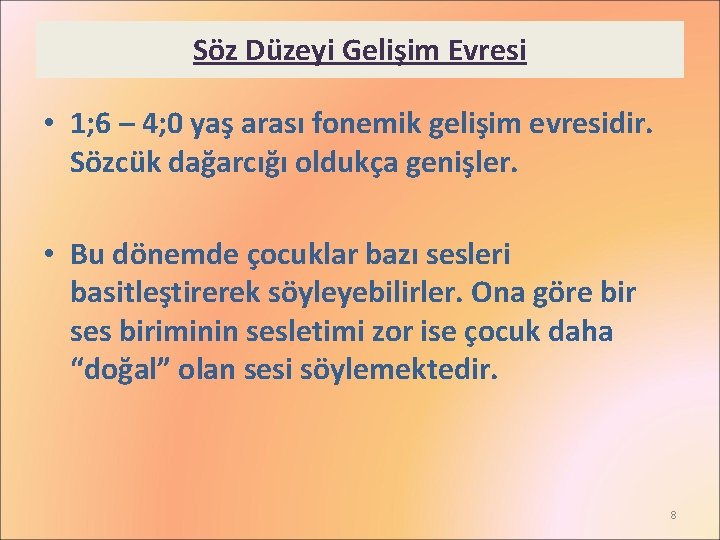 Söz Düzeyi Gelişim Evresi

• 1;6 – 4;0 yaş arası fonemik gelişim evresidir. Sözcük dağarcığı oldukça genişler.

• Bu dönemde çocuklar bazı sesleri basitleştirerek söyleyebilirler. Ona göre bir ses biriminin sesletimi zor ise çocuk daha “doğal” olan sesi söylemektedir.

8